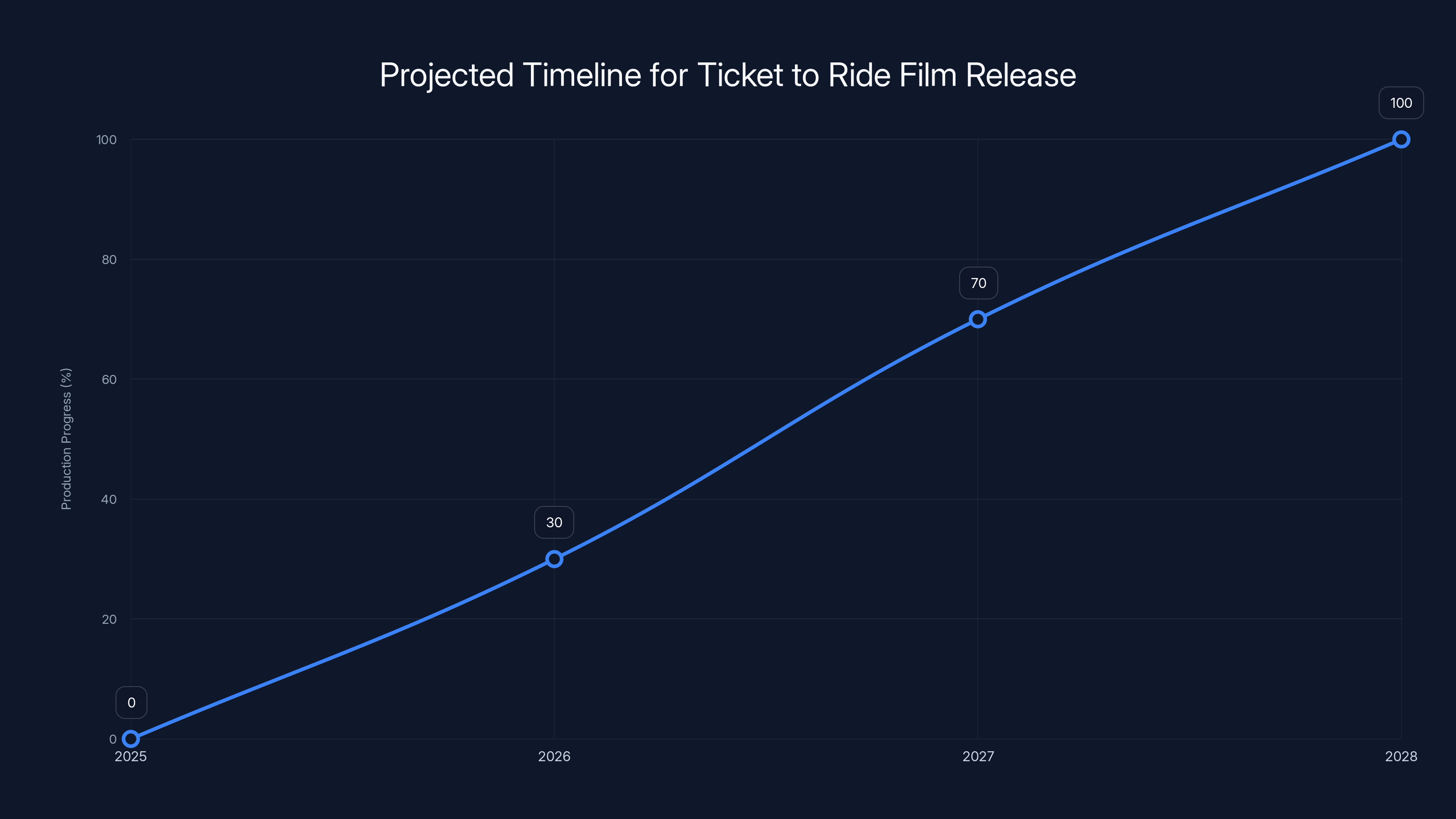 Projected Timeline for Ticket to Ride Film Release

Production Progress (%)

100
80
60
40
20
0

0
30
70
100

2025
2026
2027
2028